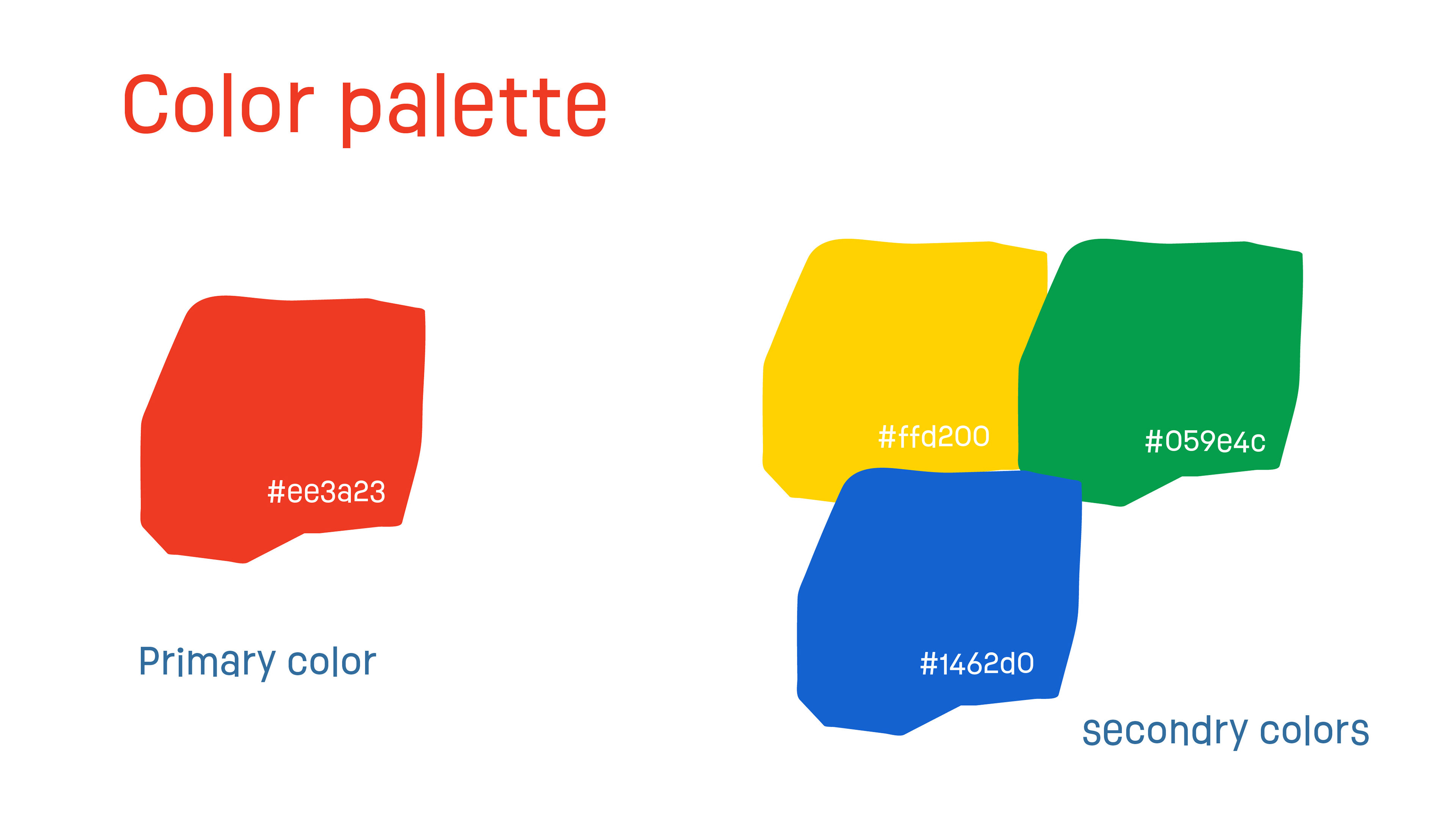 Color palette

#ee3a23

Primary color

#ffd200

#059e4c

#1462d0

secondry colors